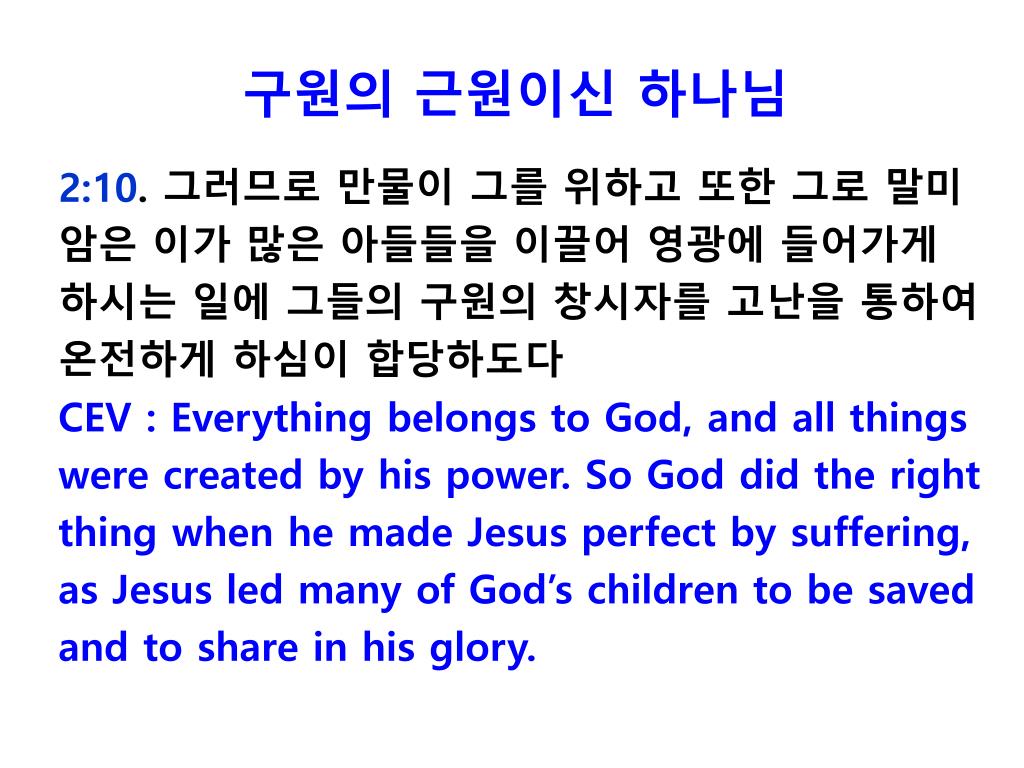 구원의 근원이신 하나님

2:10. 그러므로 만물이 그를 위하고 또한 그로 말미암은 이가 많은 아들들을 이끌어 영광에 들어가게 하시는 일에 그들의 구원의 창시자를 고난을 통하여 온전하게 하심이 합당하도다

CEV : Everything belongs to God, and all things were created by his power. So God did the right thing when he made Jesus perfect by suffering, as Jesus led many of God's children to be saved and to share in his glory.